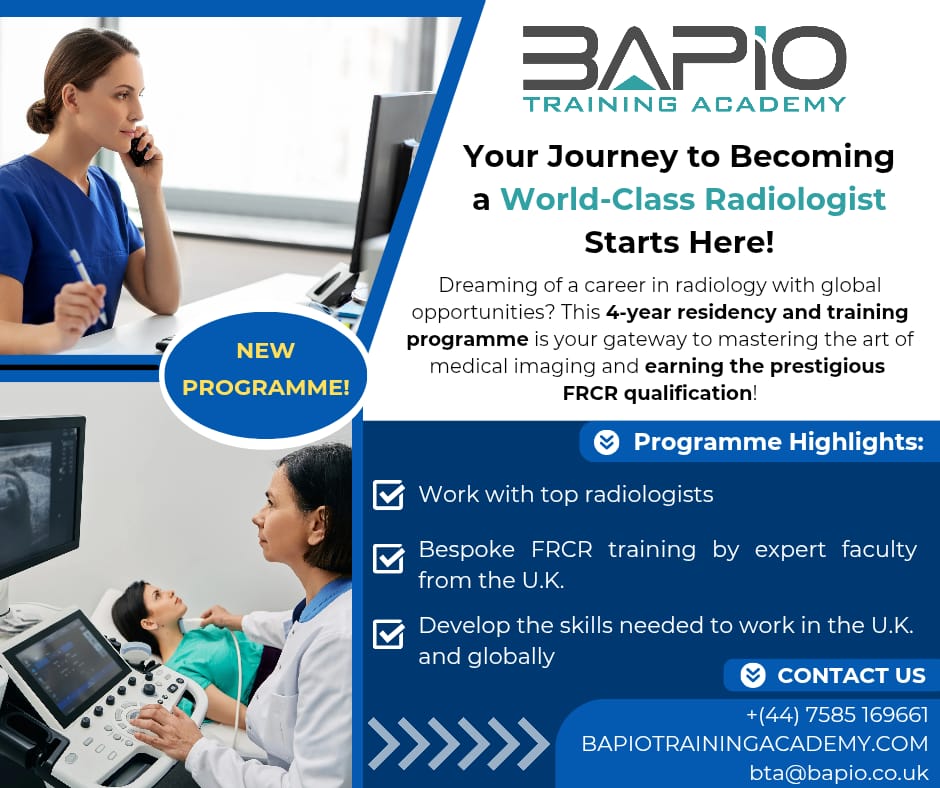 BAPIO
TRAINING ACADEMY

Your Journey to Becoming a World-Class Radiologist Starts Here!

Dreaming of a career in radiology with global opportunities? This 4-year residency and training programme is your gateway to mastering the art of medical imaging and earning the prestigious FRCR qualification!

NEW PROGRAMME!

Programme Highlights:

Work with top radiologists

Bespoke FRCR training by expert faculty from the U.K.

Develop the skills needed to work in the U.K. and globally

CONTACT US

+(44) 7585 169661
BAPIOTRAININGACADEMY.COM
bta@bapio.co.uk